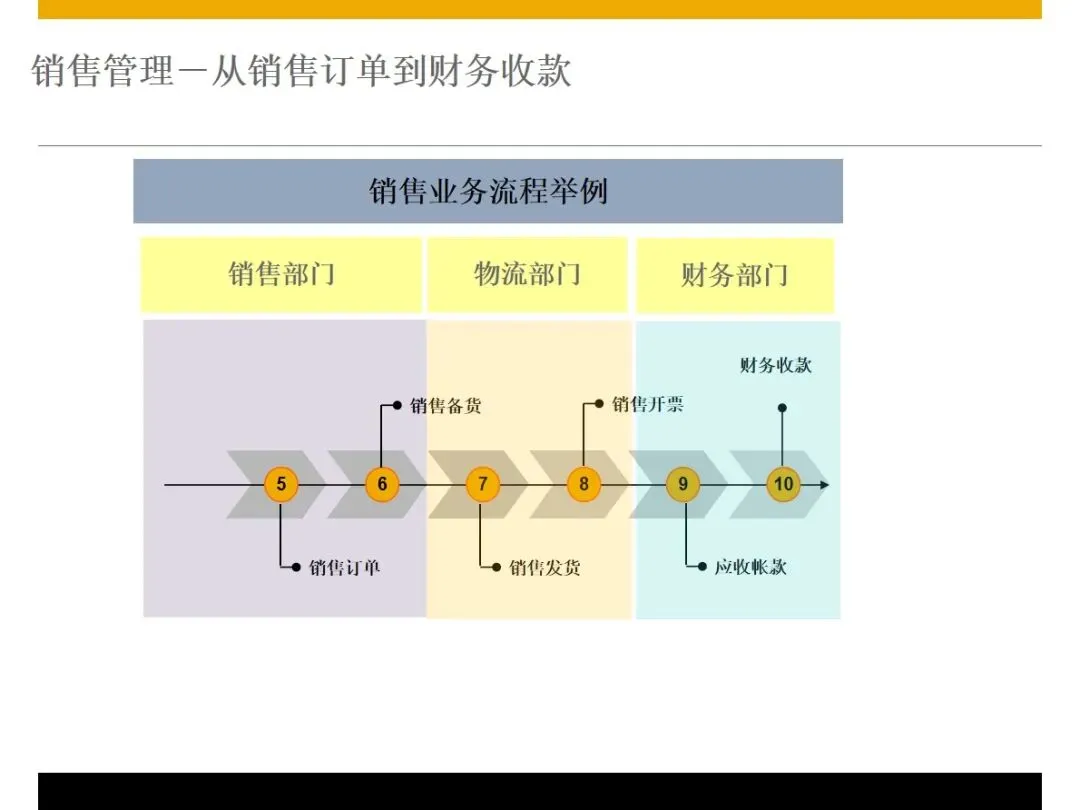 销售管理－从销售订单到财务收款

销售业务流程举例

销售部门

物流部门

财务部门

财务收款

销售备货

销售开票

5

6

7

8

9

10

销售订单

销售发货

应收帐款